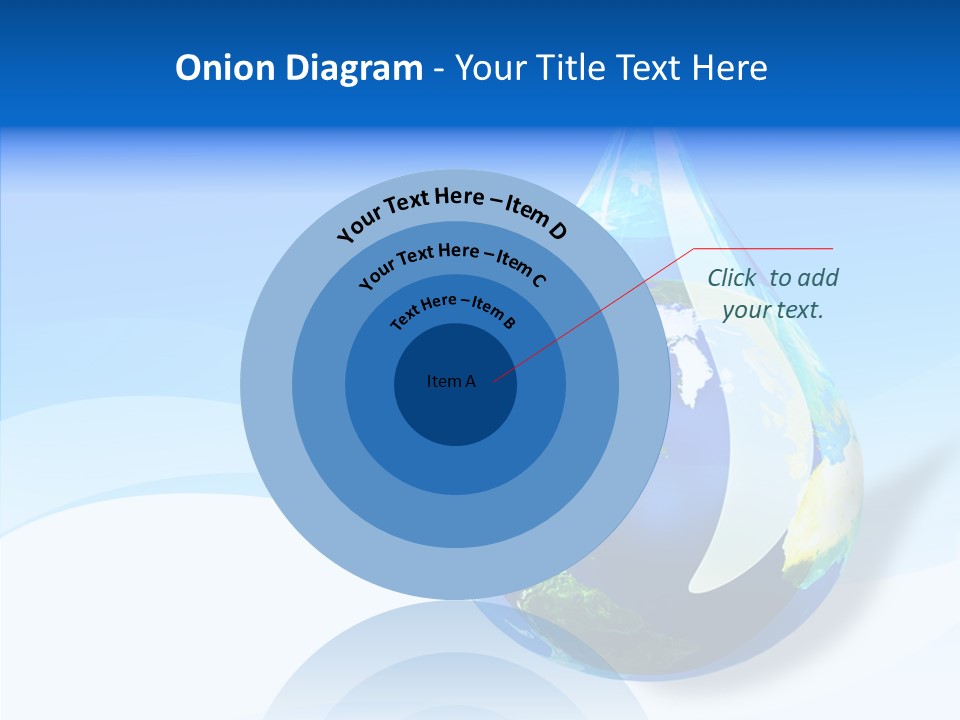 Onion Diagram - Your Title Text Here

Your Text Here – Item D

Your Text Here – Item C

Text Here – Item B

Item A

Click to add your text.